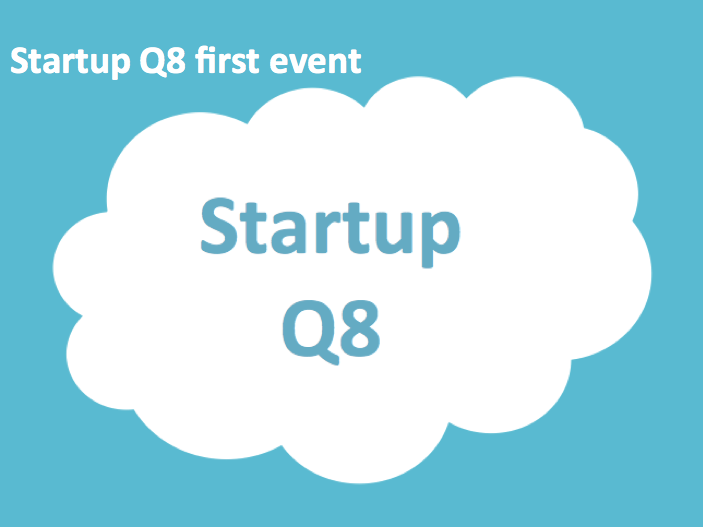 Startup Q8 first event

Startup
Q8